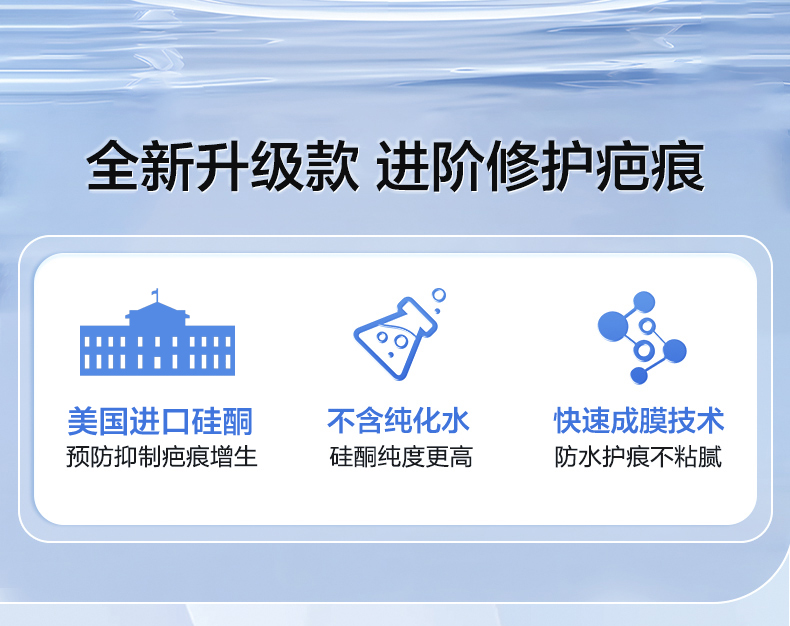 全新升级款 进阶修护疤痕

美国进口硅酮
预防抑制疤痕增生

不含纯化水
硅酮纯度更高

快速成膜技术
防水护痕不粘腻